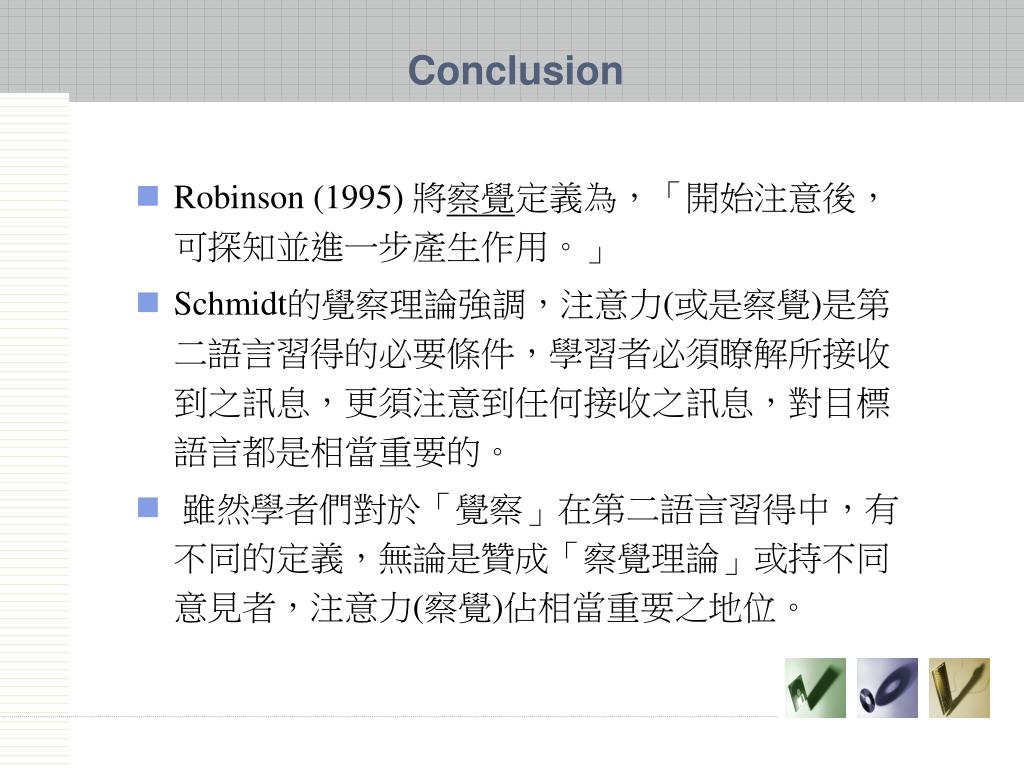 Conclusion

Robinson (1995) 將察覺定義為，「開始注意後，可探知並進一步產生作用。」

Schmidt的覺察理論強調，注意力(或是察覺)是第二語言習得的必要條件，學習者必須瞭解所接收到之訊息，更須注意到任何接收之訊息，對目標語言都是相當重要的。

雖然學者們對於「覺察」在第二語言習得中，有不同的定義，無論是贊成「察覺理論」或持不同意見者，注意力(察覺)佔相當重要之地位。